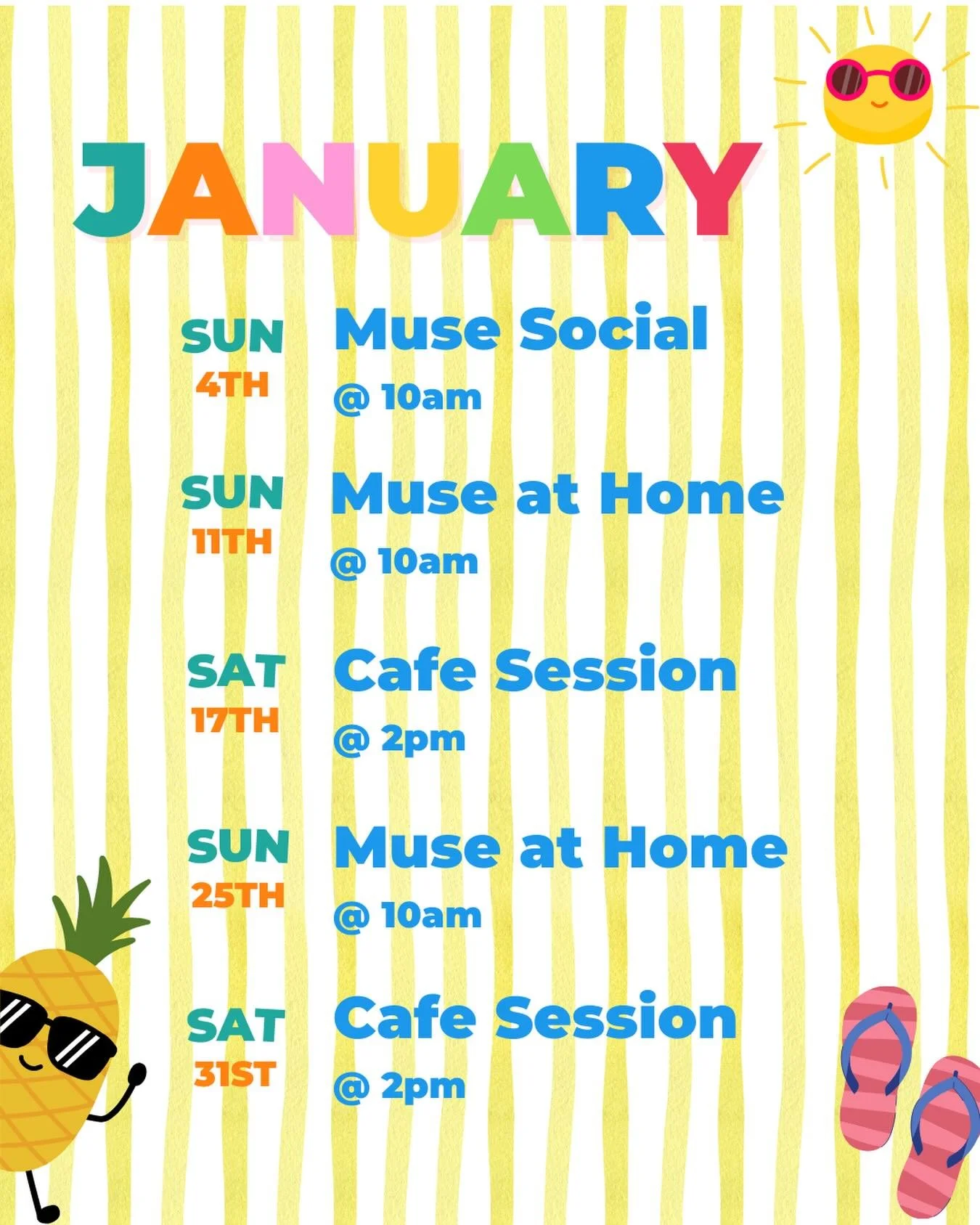 JANUARY

SUN 4TH
Muse Social
@ 10am

SUN 11TH
Muse at Home
@ 10am

SAT 17TH
Cafe Session
@ 2pm

SUN 25TH
Muse at Home
@ 10am

SAT 31ST
Cafe Session
@ 2pm